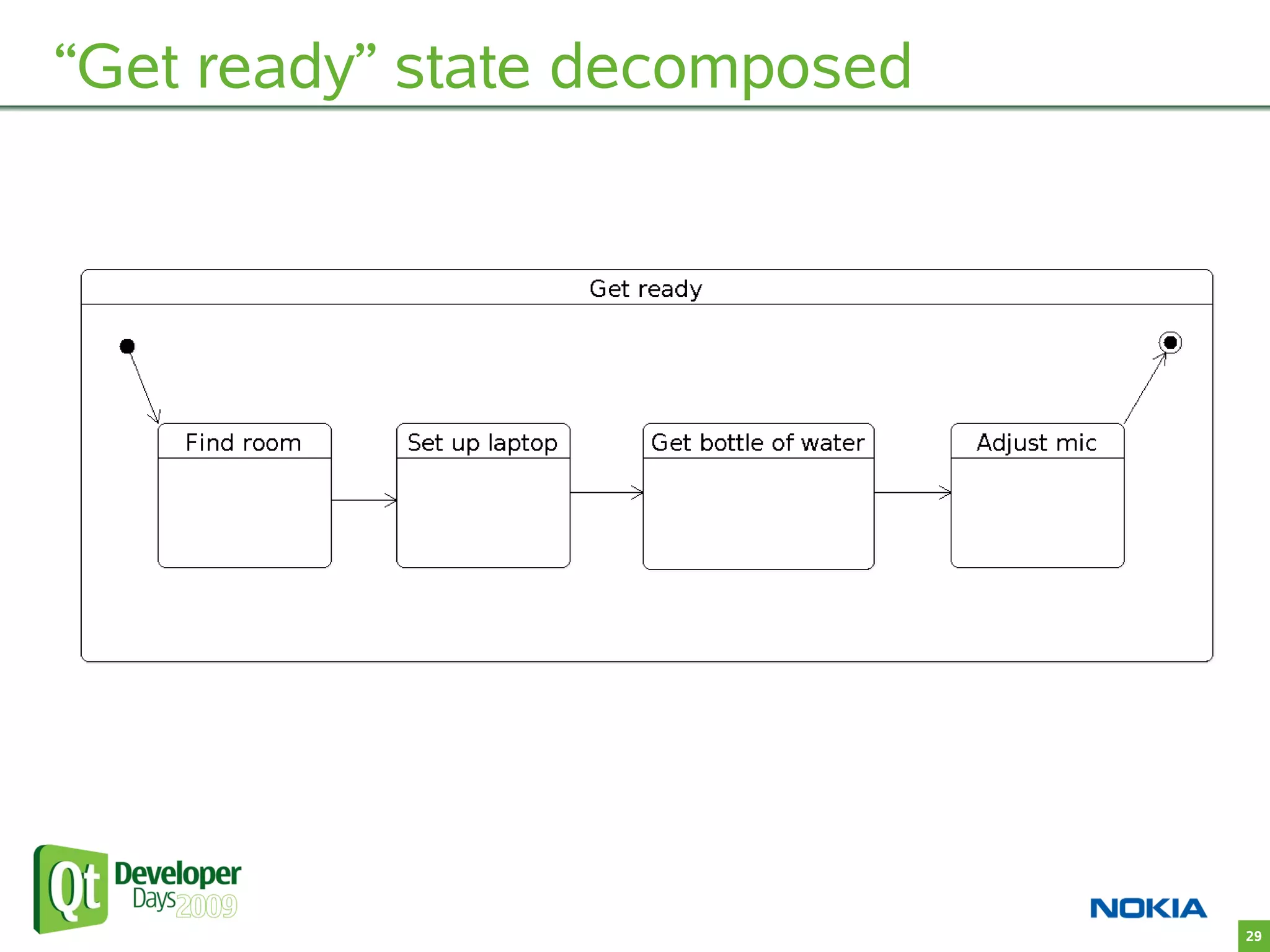 “Get ready” state decomposed

Get ready

Find room

Set up laptop

Get bottle of water

Adjust mic

Qt Developer Days 2009

NOKIA

29